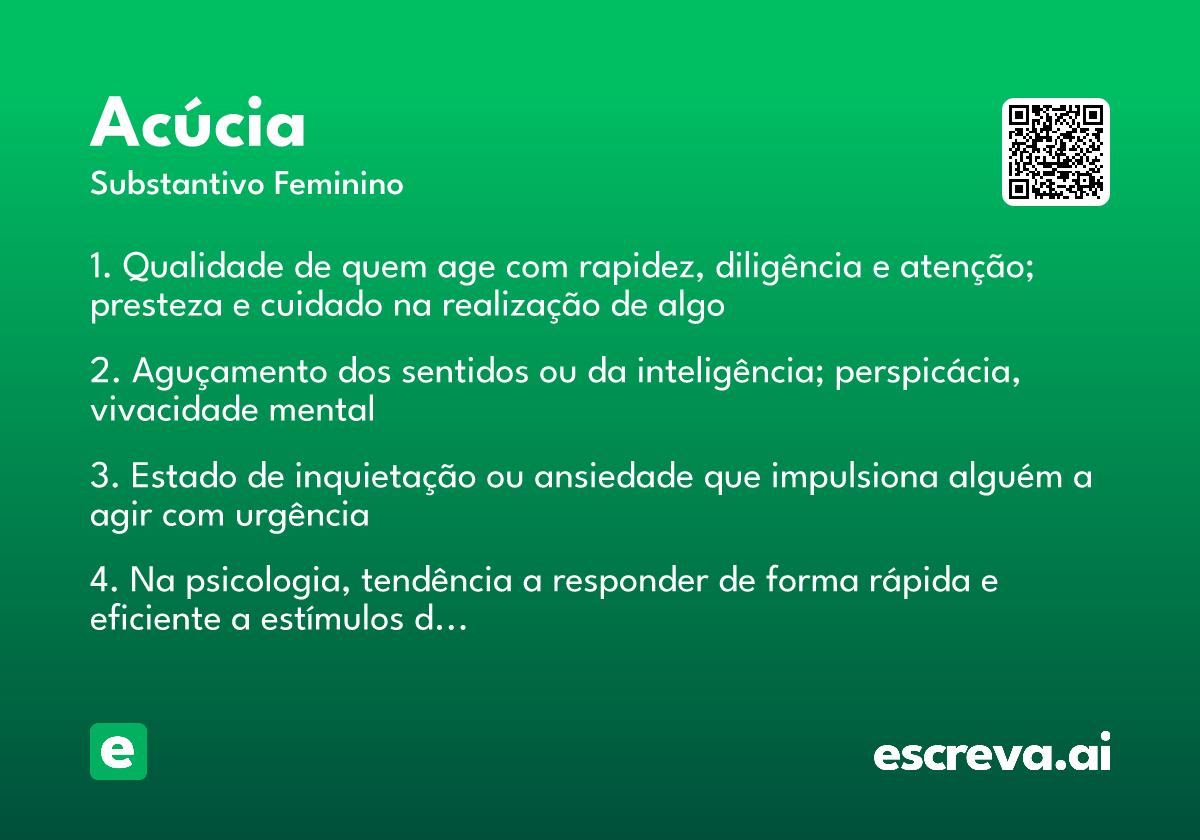 Acúcia

Substantivo Feminino

1. Qualidade de quem age com rapidez, diligência e atenção; presteza e cuidado na realização de algo

2. Aguçamento dos sentidos ou da inteligência; perspicácia, vivacidade mental

3. Estado de inquietação ou ansiedade que impulsiona alguém a agir com urgência

4. Na psicologia, tendência a responder de forma rápida e eficiente a estímulos d...

e

escreva.ai